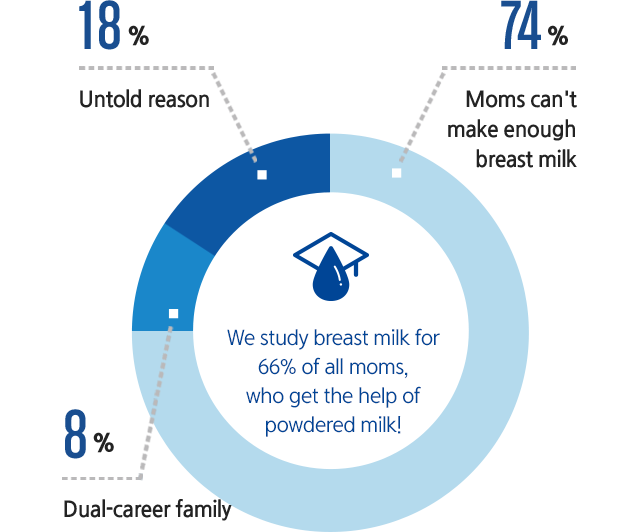 18 %

Untold reason

74 %

Moms can't make enough breast milk

We study breast milk for 66% of all moms, who get the help of powdered milk!

8 %

Dual-career family